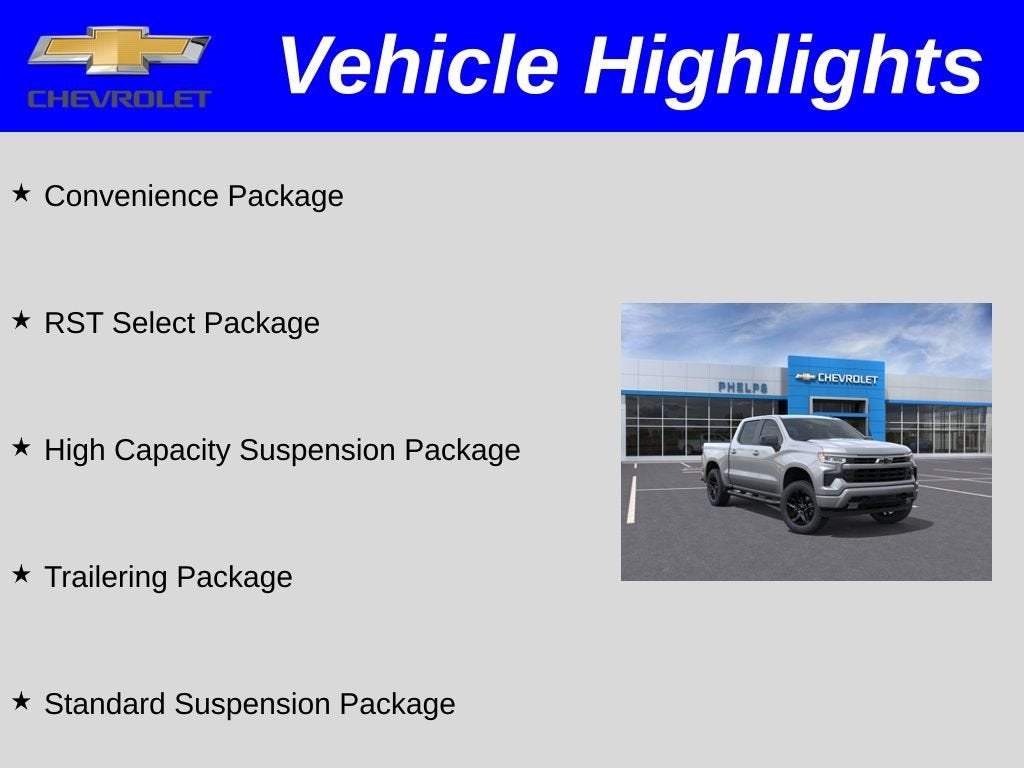 CHEVROLET

Vehicle Highlights

★ Convenience Package

★ RST Select Package

★ High Capacity Suspension Package

★ Trailering Package

★ Standard Suspension Package

PHELPS

CHEVROLET